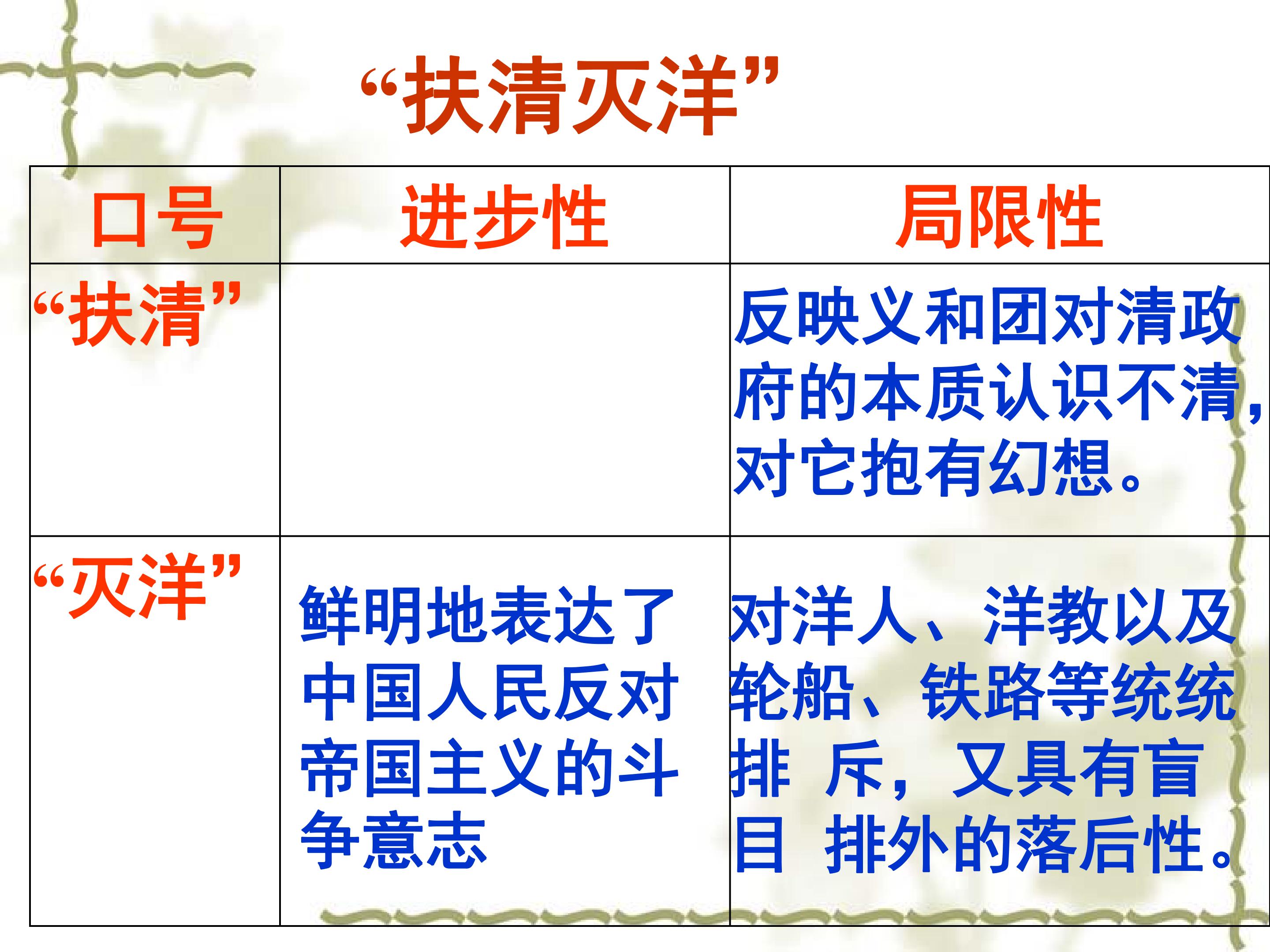 “扶清灭洋”

| 口号 | 进步性 | 局限性 |
|---|---|---|
| “扶清” | | 反映义和团对清政府的本质认识不清，对它抱有幻想。 |
| “灭洋” | 鲜明地表达了中国人民反对帝国主义的斗争意志 | 对洋人、洋教以及轮船、铁路等统统排 斥，又具有盲目 排外的落后性。 |